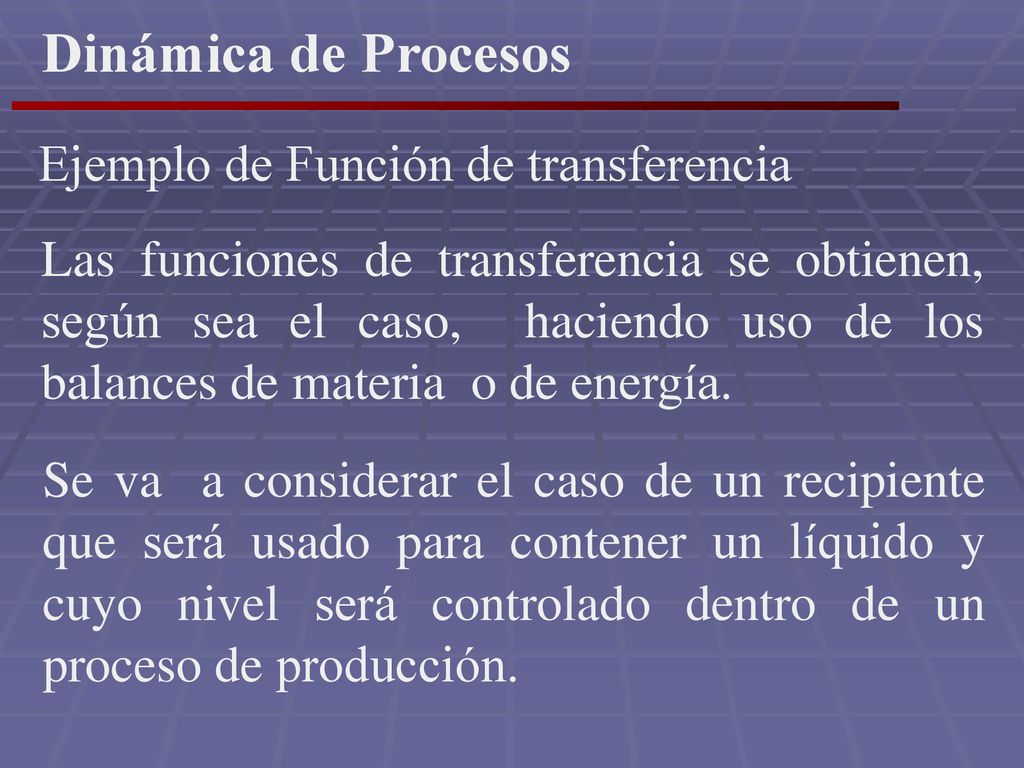 Dinámica de Procesos

Ejemplo de Función de transferencia

Las funciones de transferencia se obtienen, según sea el caso, haciendo uso de los balances de materia o de energía.

Se va a considerar el caso de un recipiente que será usado para contener un líquido y cuyo nivel será controlado dentro de un proceso de producción.